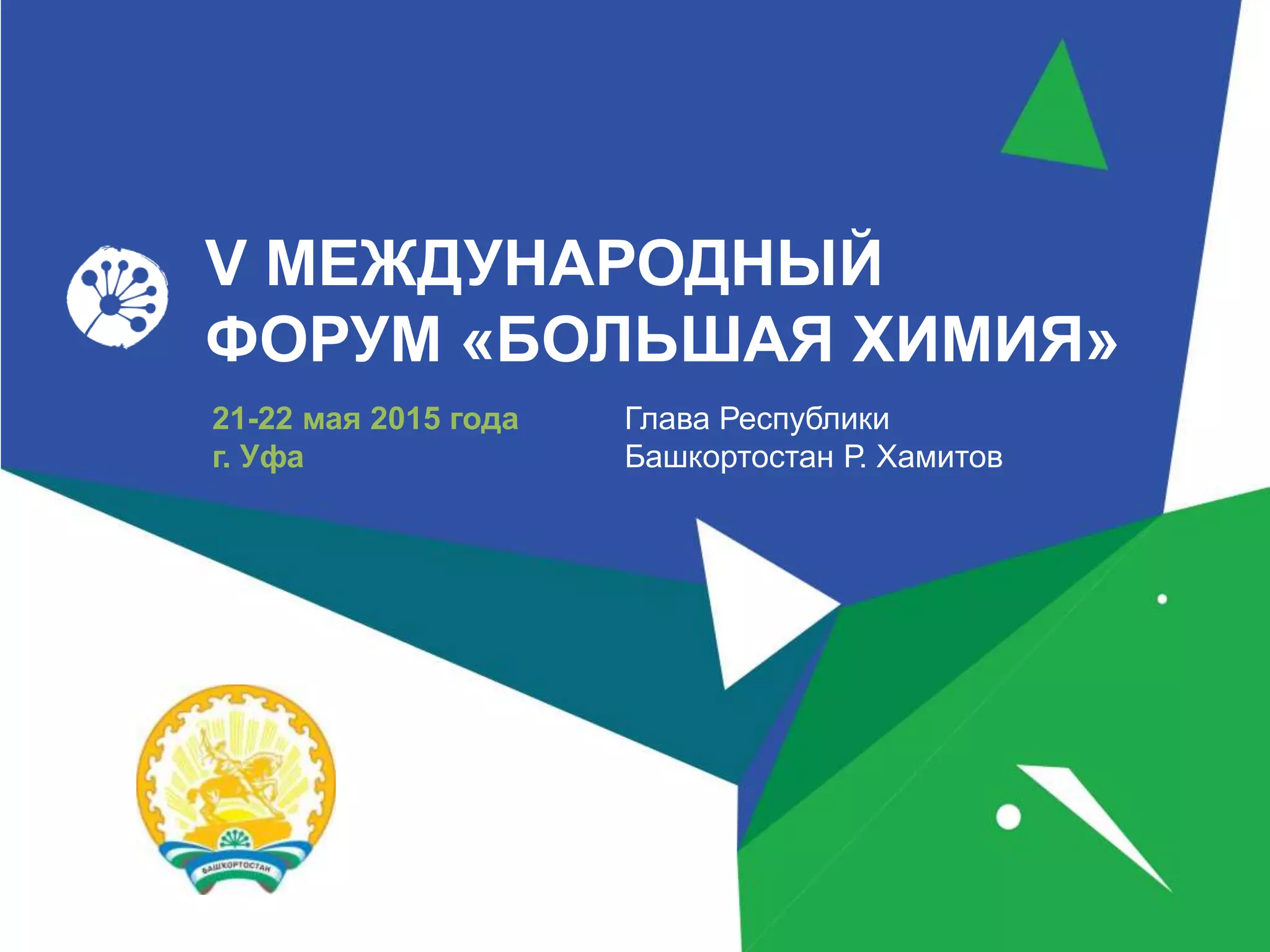 V МЕЖДУНАРОДНЫЙ ФОРУМ «БОЛЬШАЯ ХИМИЯ»

21-22 мая 2015 года
г. Уфа

Глава Республики
Башкортостан Р. Хамитов

БАШКОРТОСТАН